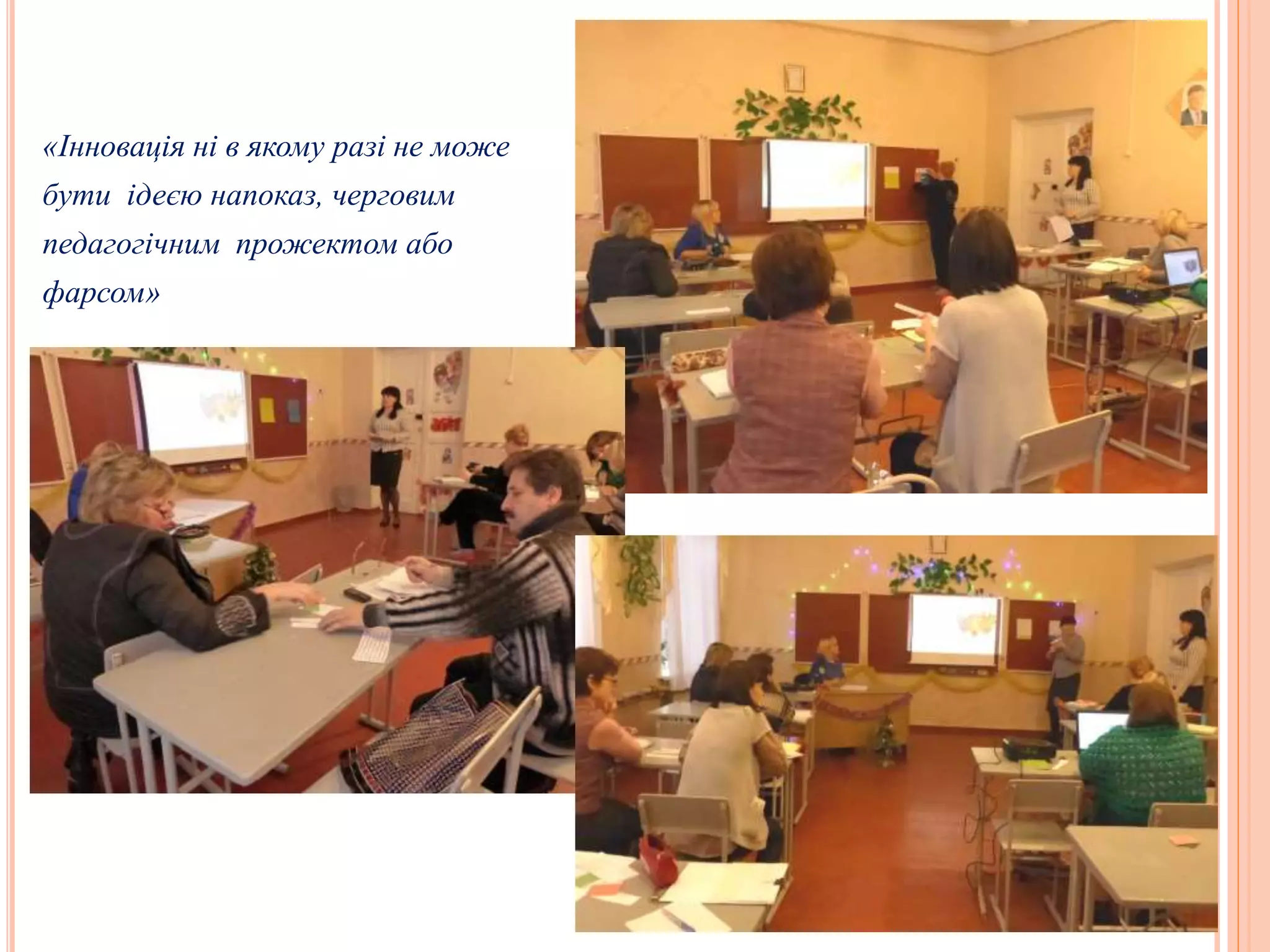 «Інновація ні в якому разі не може бути ідеєю напоказ, черговим педагогічним прожектом або фарсом»